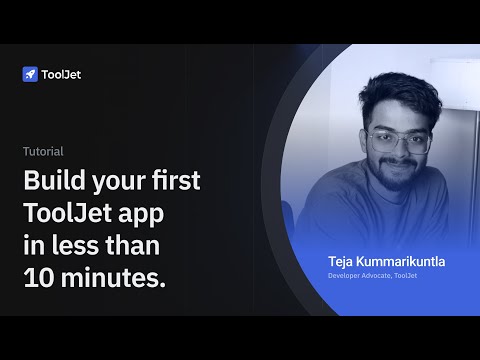 ToolJet

Tutorial

Build your first ToolJet app in less than 10 minutes.

Teja Kummarikuntla
Developer Advocate, ToolJet